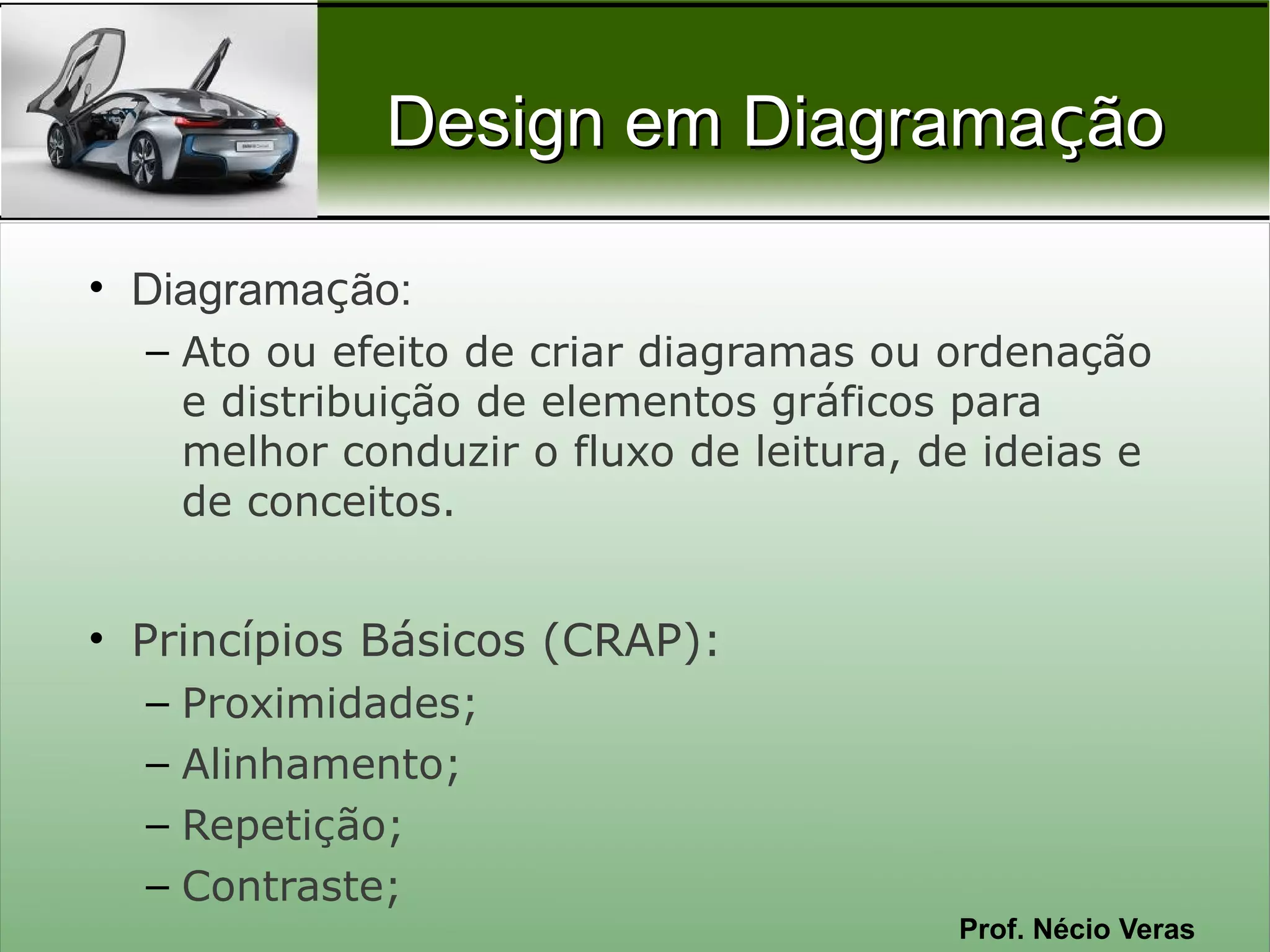 Design em Diagramação

• Diagramação:
– Ato ou efeito de criar diagramas ou ordenação e distribuição de elementos gráficos para melhor conduzir o fluxo de leitura, de ideias e de conceitos.

• Princípios Básicos (CRAP):
– Proximidades;
– Alinhamento;
– Repetição;
– Contraste;

Prof. Nécio Veras